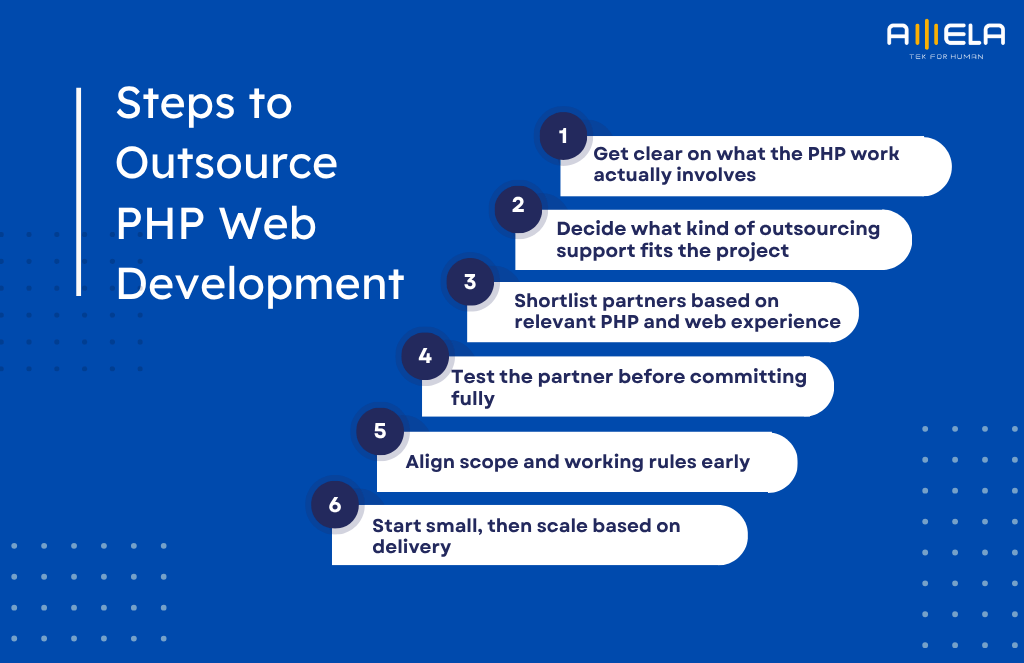 AMELA
TEK FOR HUMAN

Steps to Outsource PHP Web Development

1
Get clear on what the PHP work actually involves

2
Decide what kind of outsourcing support fits the project

3
Shortlist partners based on relevant PHP and web experience

4
Test the partner before committing fully

5
Align scope and working rules early

6
Start small, then scale based on delivery